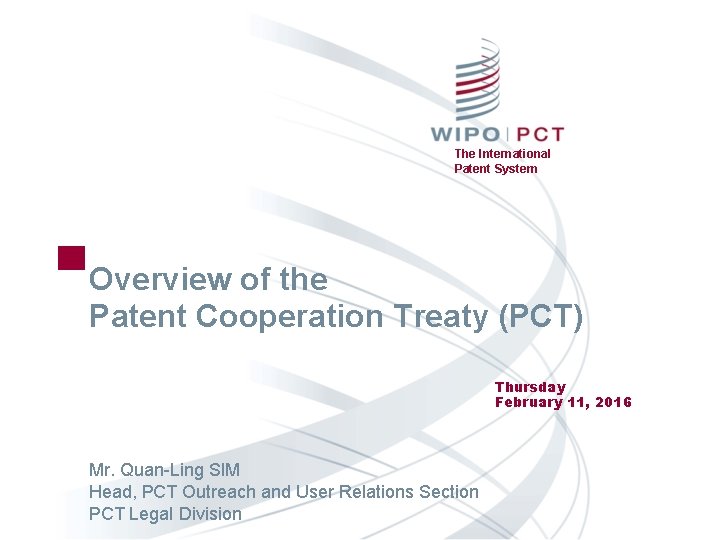 WIPO | PCT
The International Patent System

Overview of the
Patent Cooperation Treaty (PCT)

Thursday
February 11, 2016

Mr. Quan-Ling SIM
Head, PCT Outreach and User Relations Section
PCT Legal Division